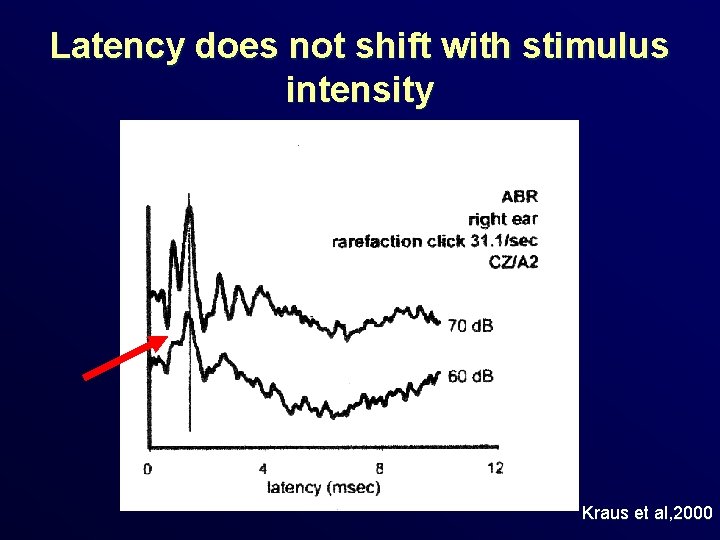 Latency does not shift with stimulus intensity

ABR
right ear
rarefaction click 31.1/sec
CZ/A2

70 dB

60 dB

0
4
8
12
latency (msec)

Kraus et al,2000